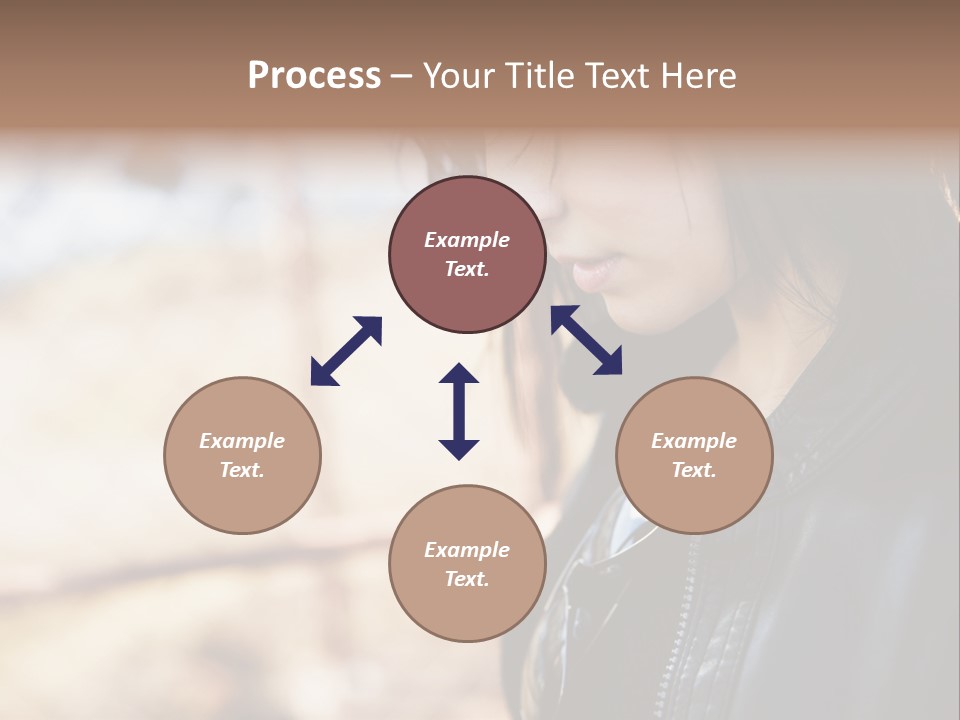 Process – Your Title Text Here

Example Text.

Example Text.

Example Text.

Example Text.